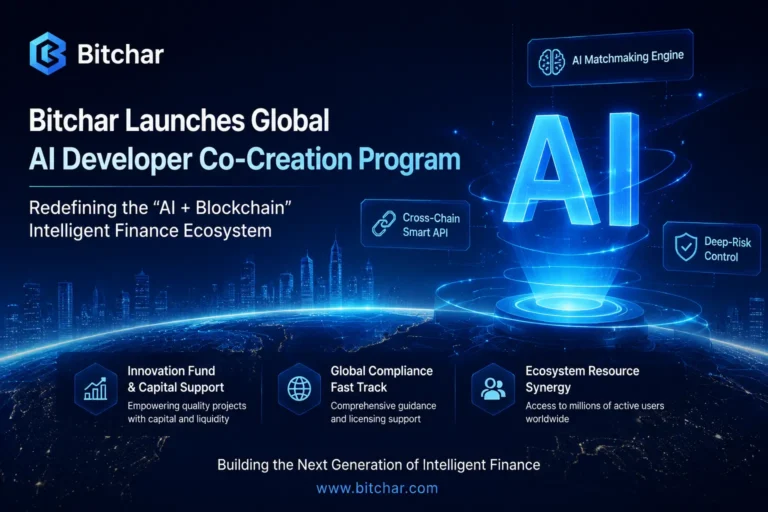 Bitchar

Bitchar Launches Global AI Developer Co-Creation Program

Redefining the "AI + Blockchain" Intelligent Finance Ecosystem

AI Matchmaking Engine

AI

Cross-Chain Smart API

Deep-Risk Control

Innovation Fund & Capital Support
Empowering quality projects with capital and liquidity

Global Compliance Fast Track
Comprehensive guidance and licensing support

Ecosystem Resource Synergy
Access to millions of active users worldwide

Building the Next Generation of Intelligent Finance

www.bitchar.com